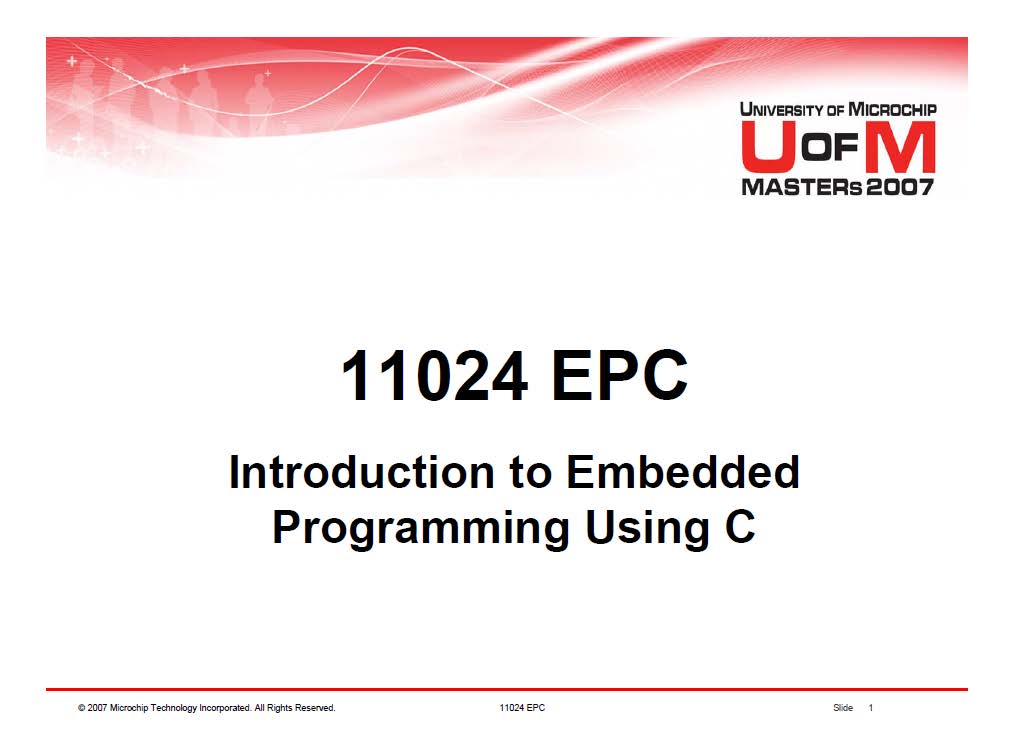 UNIVERSITY OF MICROCHIP
U OF M
MASTERs 2007

11024 EPC

Introduction to Embedded Programming Using C

© 2007 Microchip Technology Incorporated. All Rights Reserved. 11024 EPC Slide 1